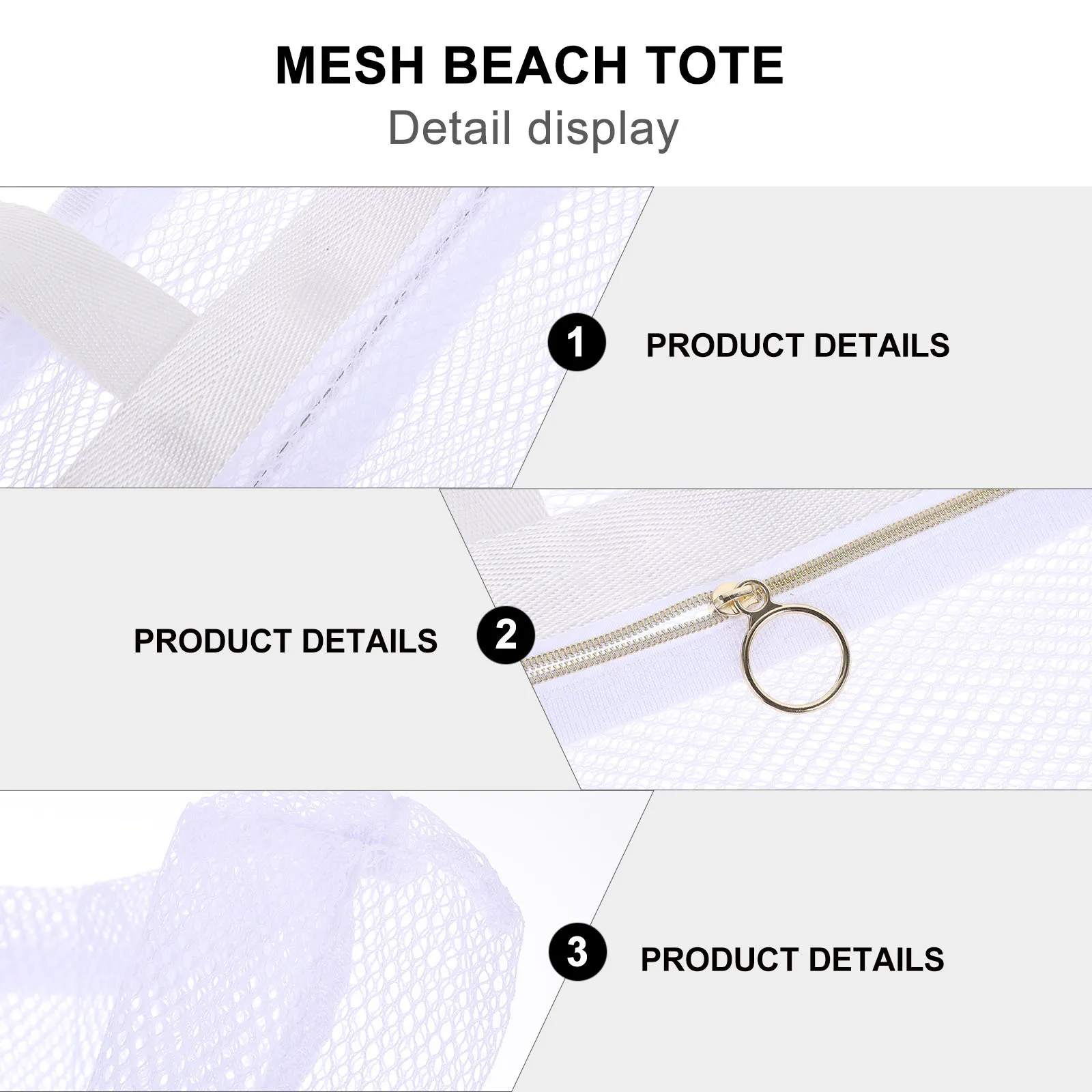 MESH BEACH TOTE
Detail display

1 PRODUCT DETAILS

PRODUCT DETAILS 2

3 PRODUCT DETAILS